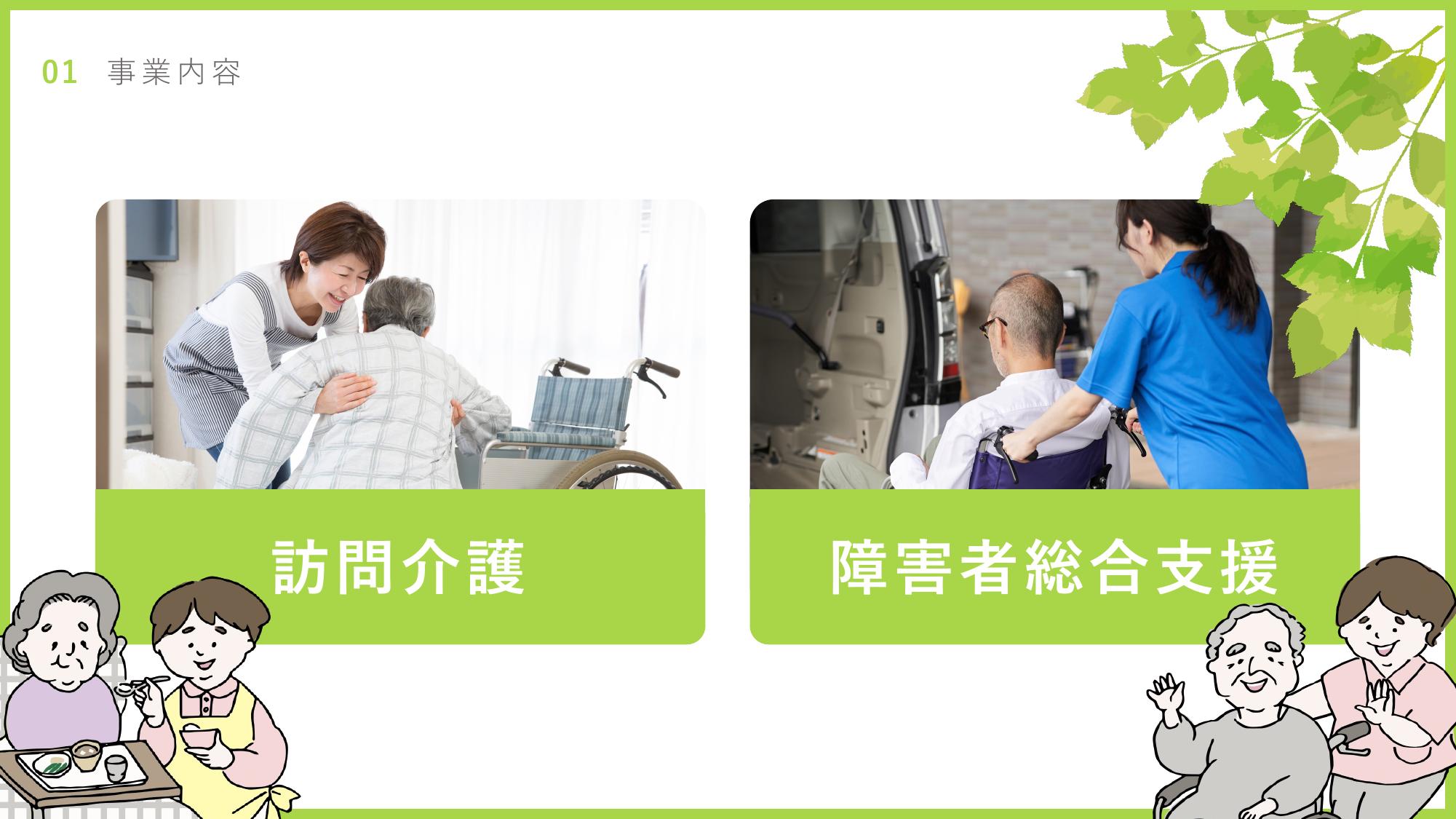 01 事業内容

訪問介護

障害者総合支援